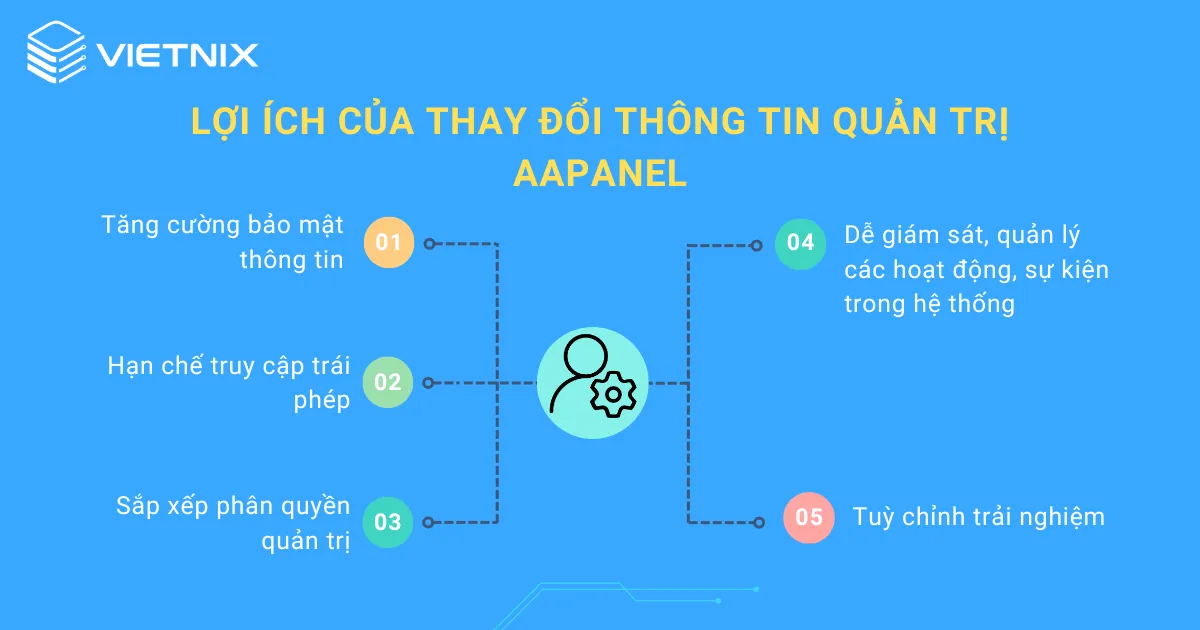 VIETNIX

LỢI ÍCH CỦA THAY ĐỔI THÔNG TIN QUẢN TRỊ AAPANEL

Tăng cường bảo mật thông tin

01

Hạn chế truy cập trái phép

02

Sắp xếp phân quyền quản trị

03

04

Dễ giám sát, quản lý các hoạt động, sự kiện trong hệ thống

05

Tuỳ chỉnh trải nghiệm